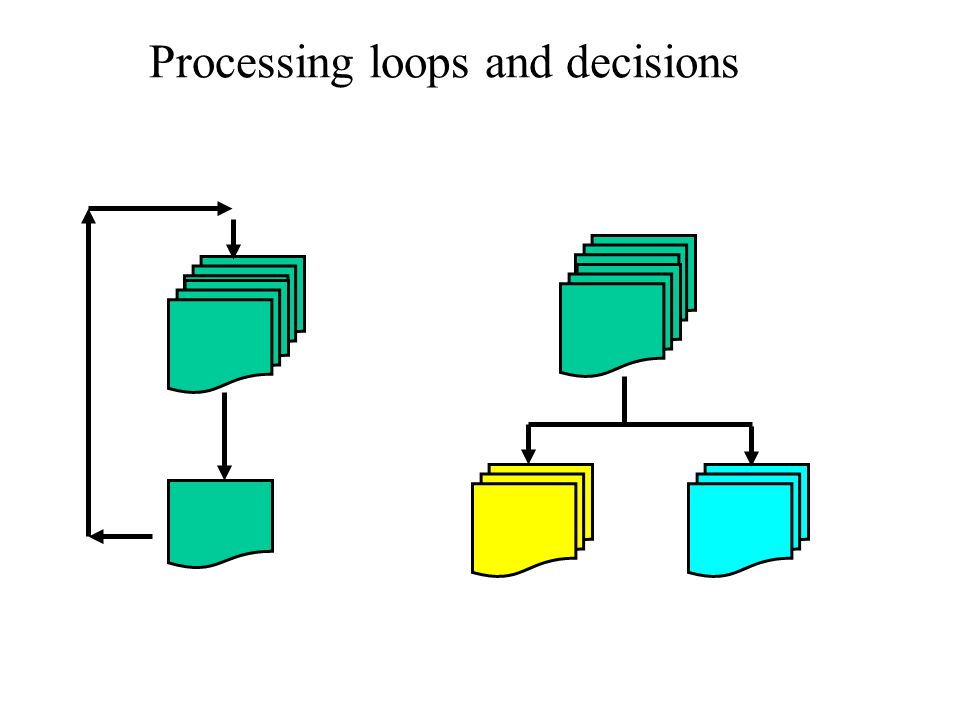 Processing loops and decisions